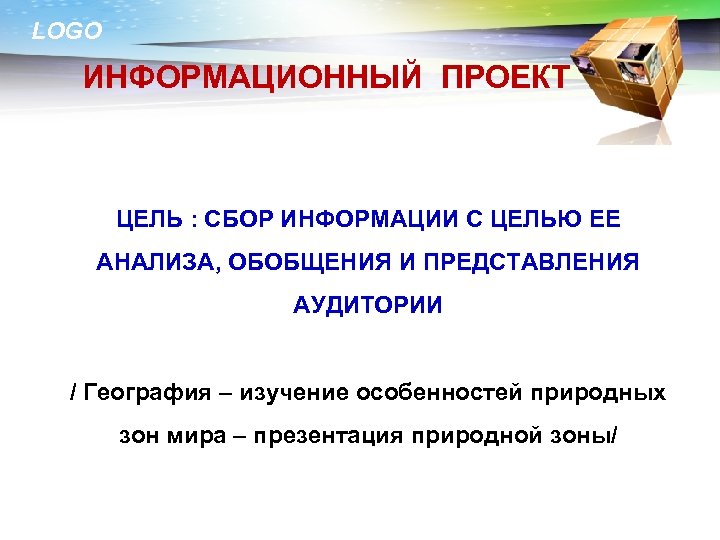 LOGO

ИНФОРМАЦИОННЫЙ ПРОЕКТ

ЦЕЛЬ : СБОР ИНФОРМАЦИИ С ЦЕЛЬЮ ЕЕ АНАЛИЗА, ОБОБЩЕНИЯ И ПРЕДСТАВЛЕНИЯ АУДИТОРИИ

/ География – изучение особенностей природных зон мира – презентация природной зоны/